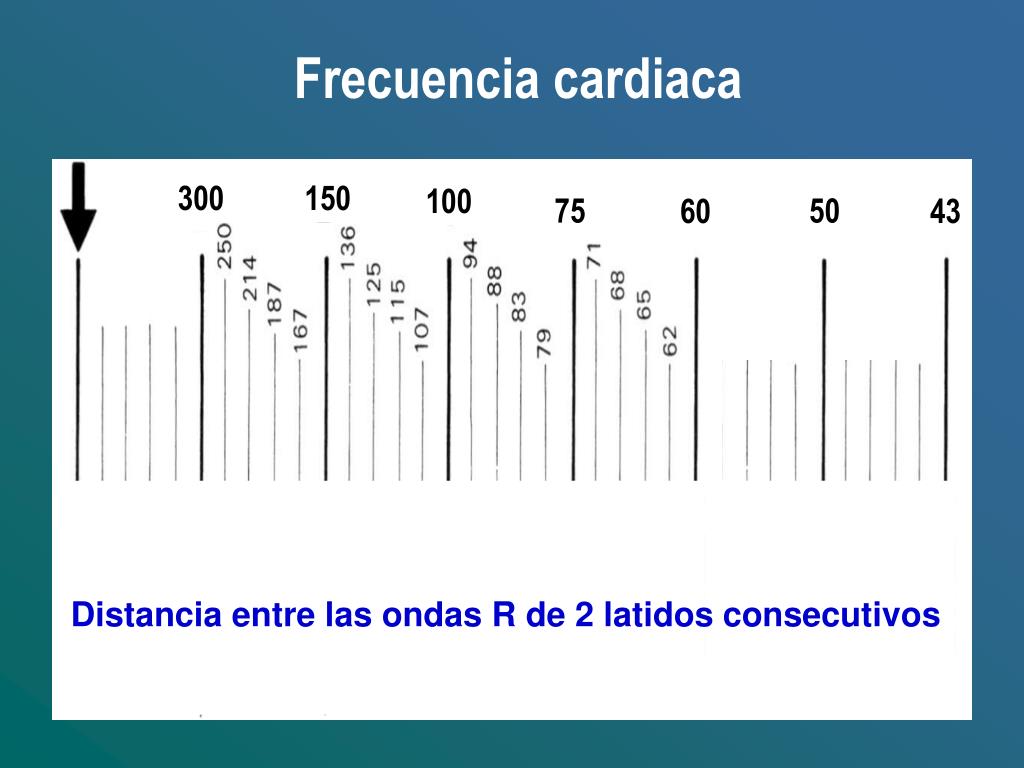 Frecuencia cardiaca

300 150 100 75 60 50 43

250 214 187 167 136 125 115 107 94 88 83 79 71 68 65 62

Distancia entre las ondas R de 2 latidos consecutivos